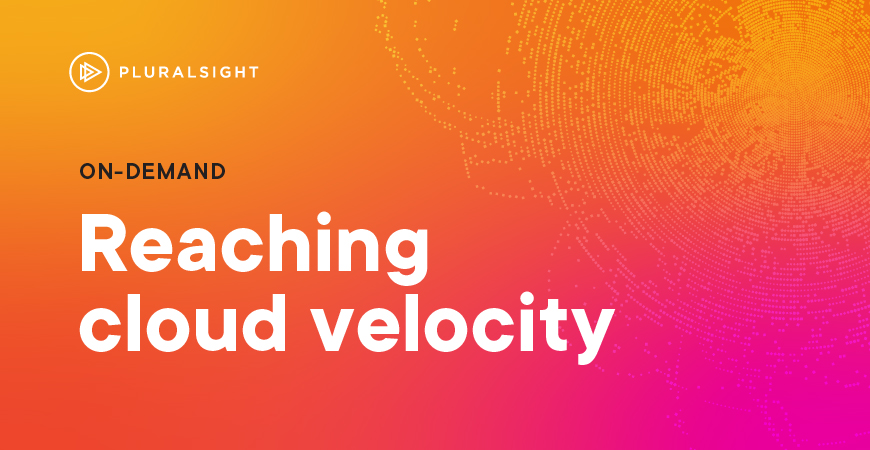 PLURALSIGHT

ON-DEMAND

Reaching cloud velocity